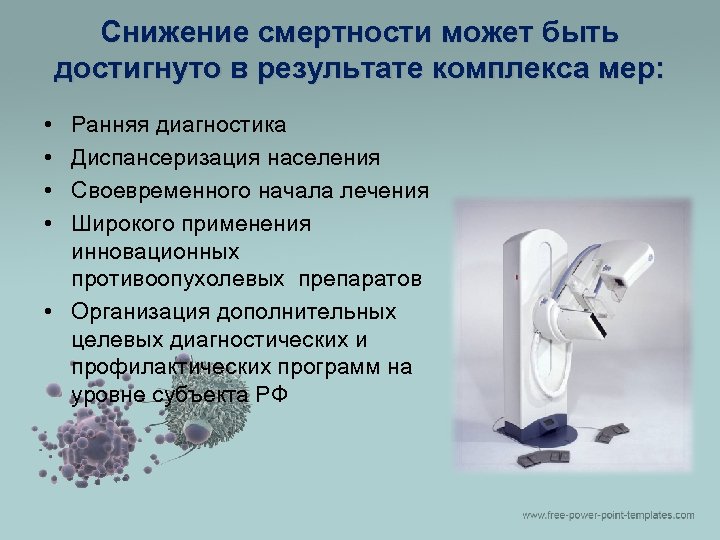 Снижение смертности может быть достигнуто в результате комплекса мер:

• Ранняя диагностика
• Диспансеризация населения
• Своевременного начала лечения
• Широкого применения инновационных противоопухолевых препаратов
• Организация дополнительных целевых диагностических и профилактических программ на уровне субъекта РФ

www.free-power-point-templates.com